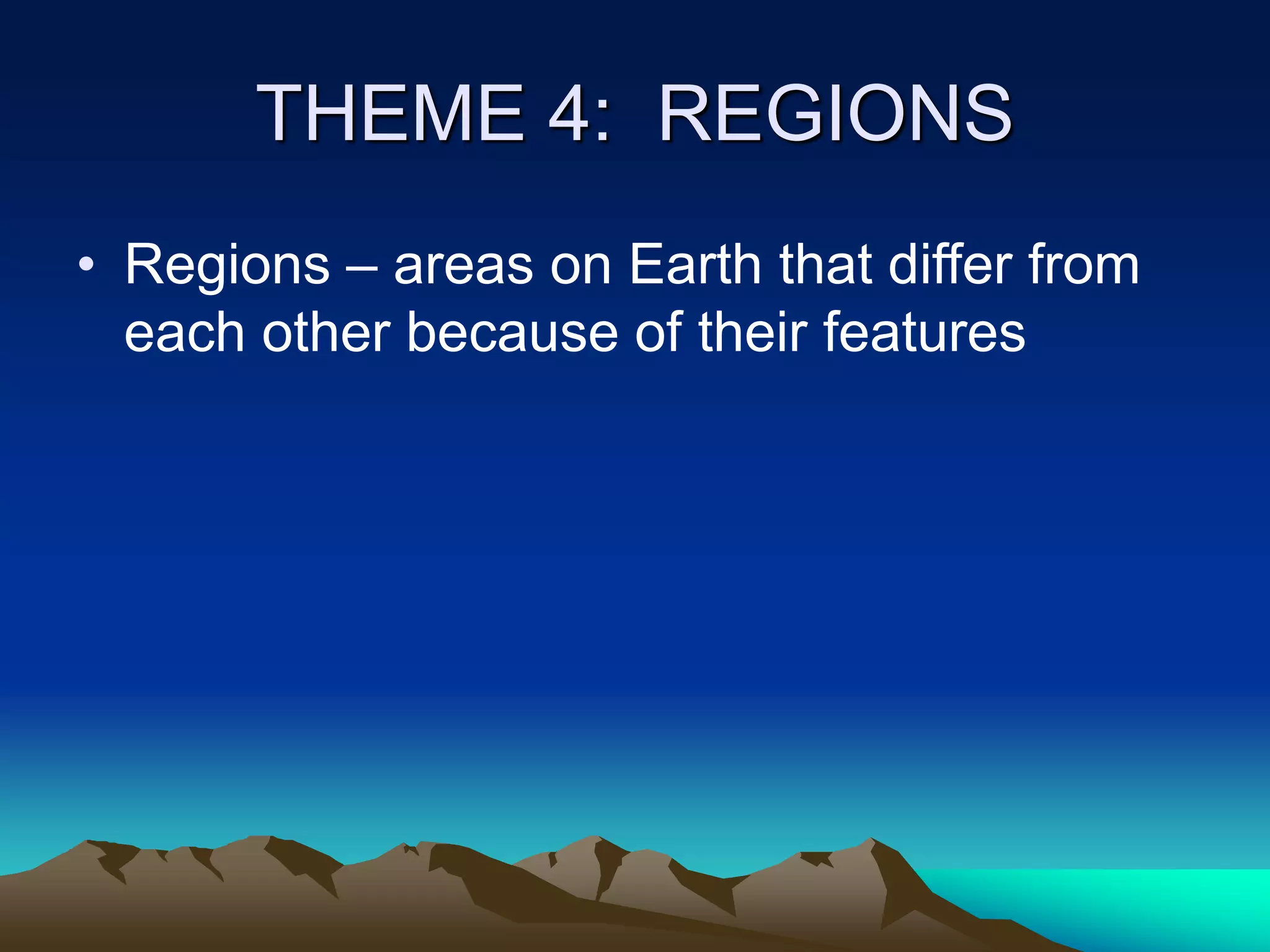 THEME 4: REGIONS

• Regions – areas on Earth that differ from each other because of their features